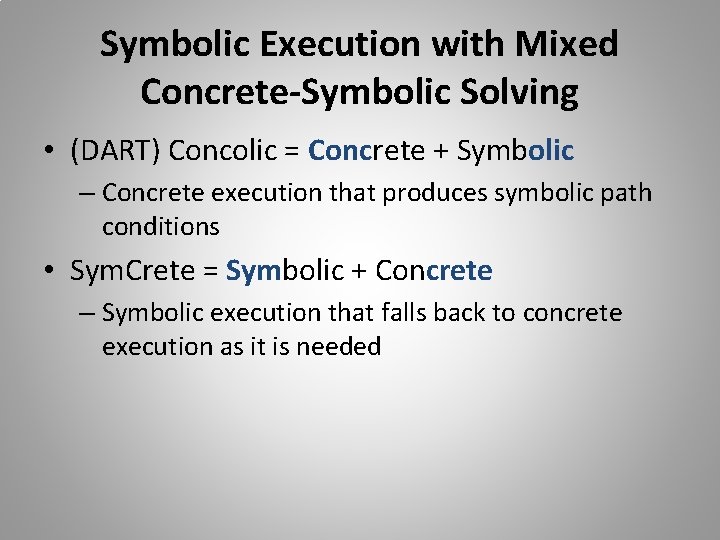 Symbolic Execution with Mixed Concrete-Symbolic Solving

• (DART) Concolic = Concrete + Symbolic
– Concrete execution that produces symbolic path conditions

• SymCrete = Symbolic + Concrete
– Symbolic execution that falls back to concrete execution as it is needed